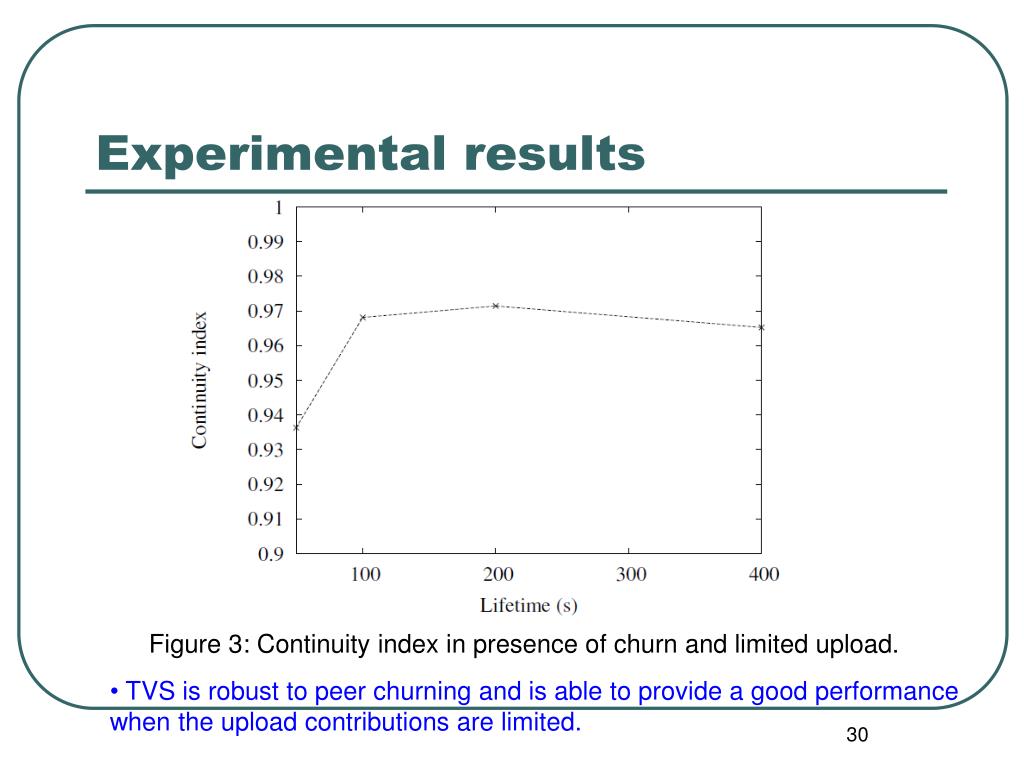 Experimental results

1
0.99
0.98
0.97
0.96
0.95
0.94
0.93
0.92
0.91
0.9

Continuity index

100
200
300
400

Lifetime (s)

Figure 3: Continuity index in presence of churn and limited upload.

• TVS is robust to peer churning and is able to provide a good performance when the upload contributions are limited.

30